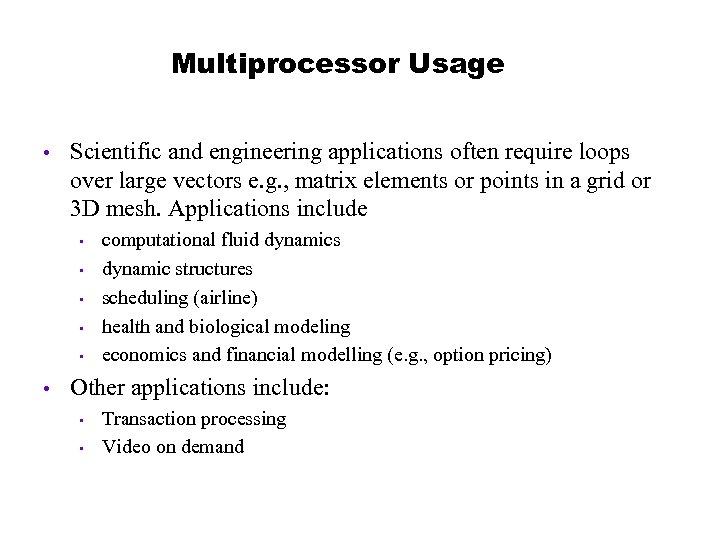 Multiprocessor Usage

• Scientific and engineering applications often require loops over large vectors e.g., matrix elements or points in a grid or 3D mesh. Applications include
  • computational fluid dynamics
  • dynamic structures
  • scheduling (airline)
  • health and biological modeling
  • economics and financial modelling (e.g., option pricing)
• Other applications include:
  • Transaction processing
  • Video on demand